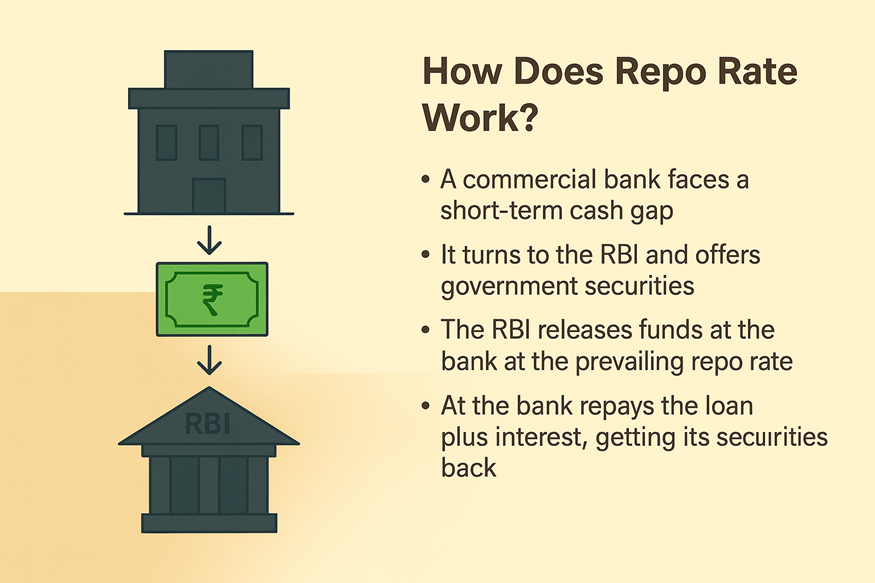 ₹

RBI

How Does Repo Rate Work?

• A commercial bank faces a short-term cash gap

• It turns to the RBI and offers government securities

• The RBI releases funds at the bank at the prevailing repo rate

• At the bank repays the loan plus interest, getting its securities back